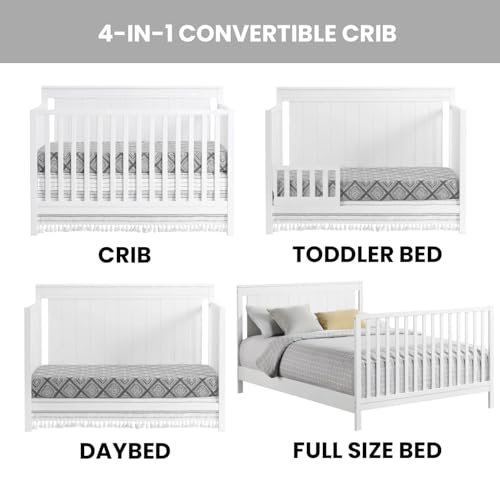 4-IN-1 CONVERTIBLE CRIB

CRIB

TODDLER BED

DAYBED

FULL SIZE BED